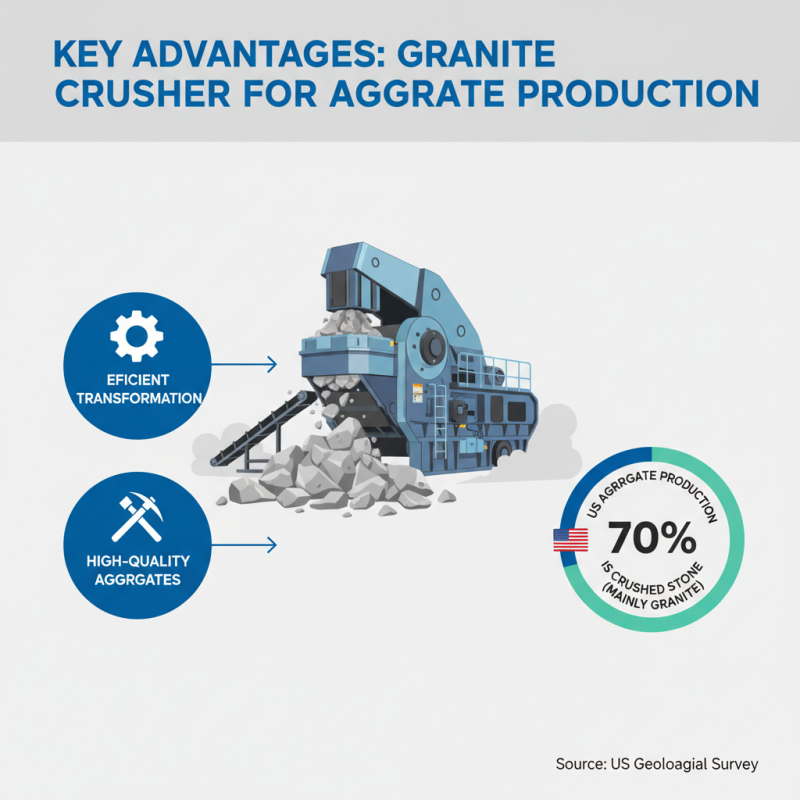 KEY ADVANTAGES: GRANITE CRUSHER FOR AGGRATE PRODUCTION

EFICIENT TRANSFORMATION

HIGH-QUALITY AGGRGATES

US AGRRGATE PRODUCTION
70%
IS CRUSHED STONE (MAINLY GRANITE)

Source: US Geoloagial Survey